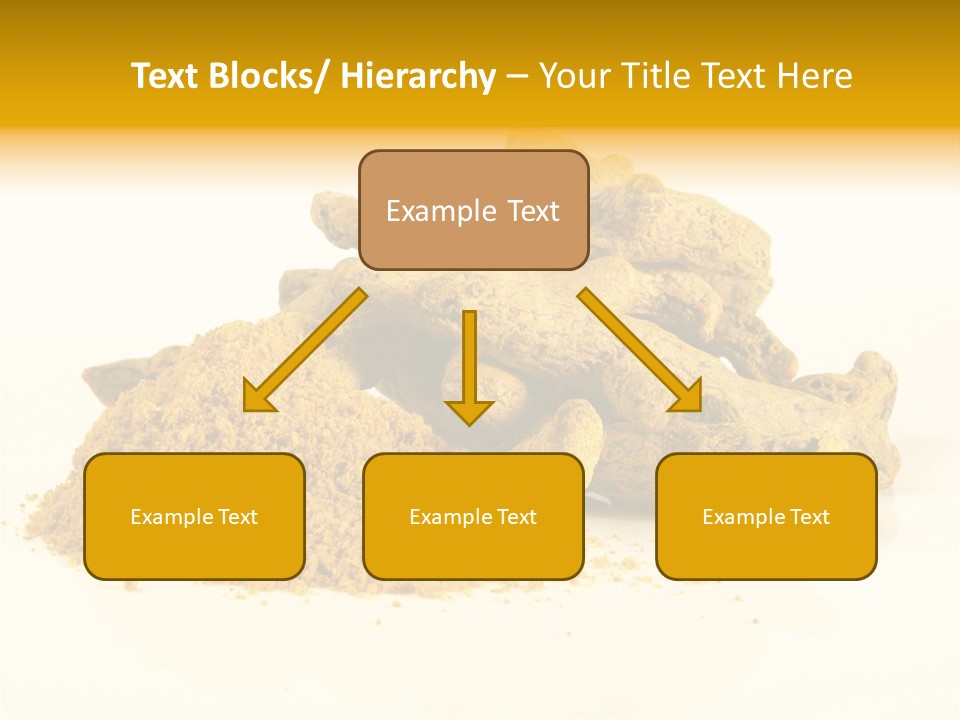 Text Blocks/ Hierarchy – Your Title Text Here

Example Text

Example Text

Example Text

Example Text